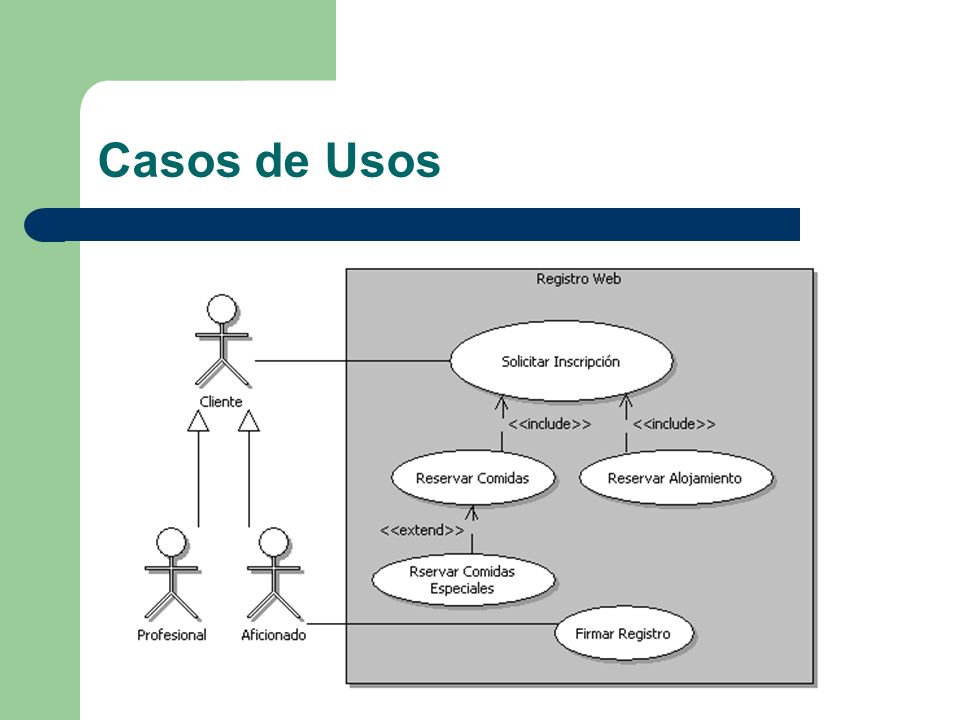 Casos de Usos

Registro Web

Cliente

Solicitar Inscripción

<<include>>

<<include>>

Reservar Comidas

Reservar Alojamiento

<<extend>>

Rservar Comidas Especiales

Profesional

Aficionado

Firmar Registro